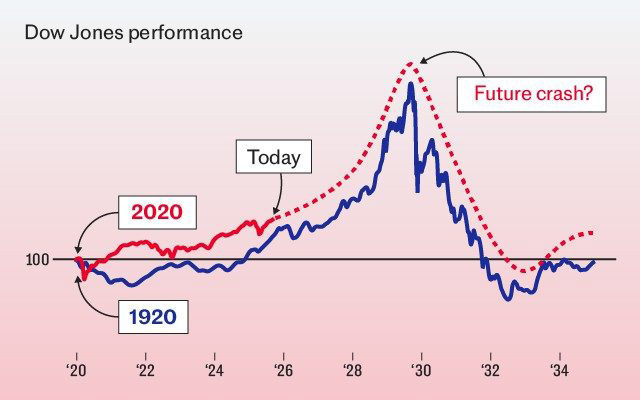 Dow Jones performance

Future crash?

Today

2020

100

1920

‘20 ‘22 ‘24 ‘26 ‘28 ‘30 ‘32 ‘34